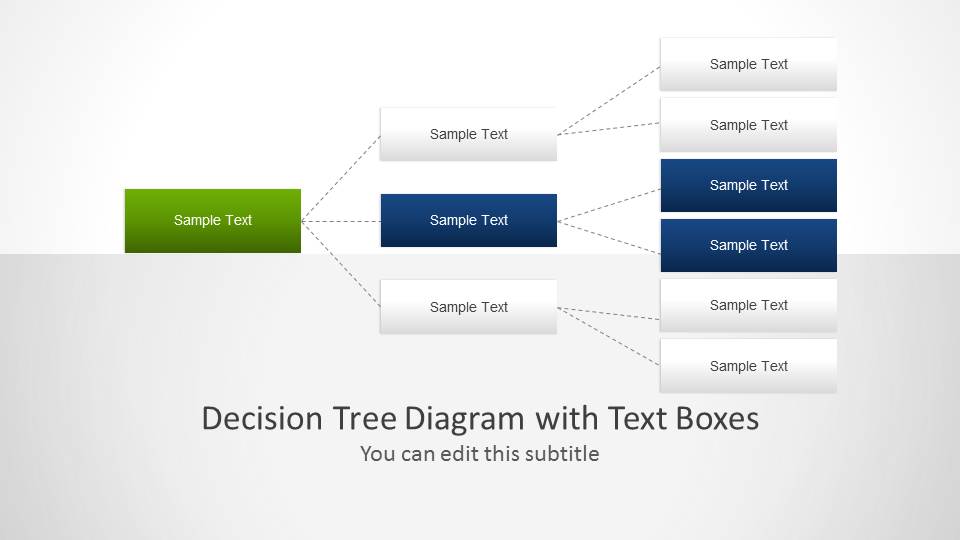 Sample Text

Sample Text

Sample Text

Sample Text

Sample Text

Sample Text

Sample Text

Sample Text

Sample Text

Sample Text

Decision Tree Diagram with Text Boxes

You can edit this subtitle